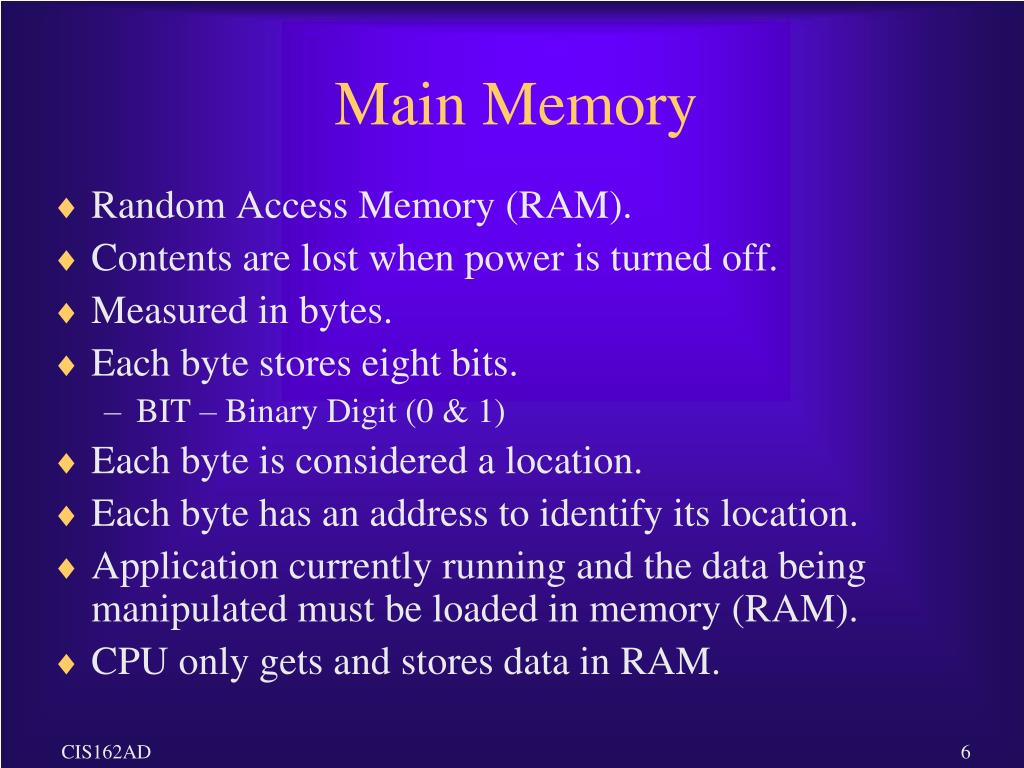 Main Memory

♦ Random Access Memory (RAM).
♦ Contents are lost when power is turned off.
♦ Measured in bytes.
♦ Each byte stores eight bits.
– BIT – Binary Digit (0 & 1)
♦ Each byte is considered a location.
♦ Each byte has an address to identify its location.
♦ Application currently running and the data being manipulated must be loaded in memory (RAM).
♦ CPU only gets and stores data in RAM.

CIS162AD

6